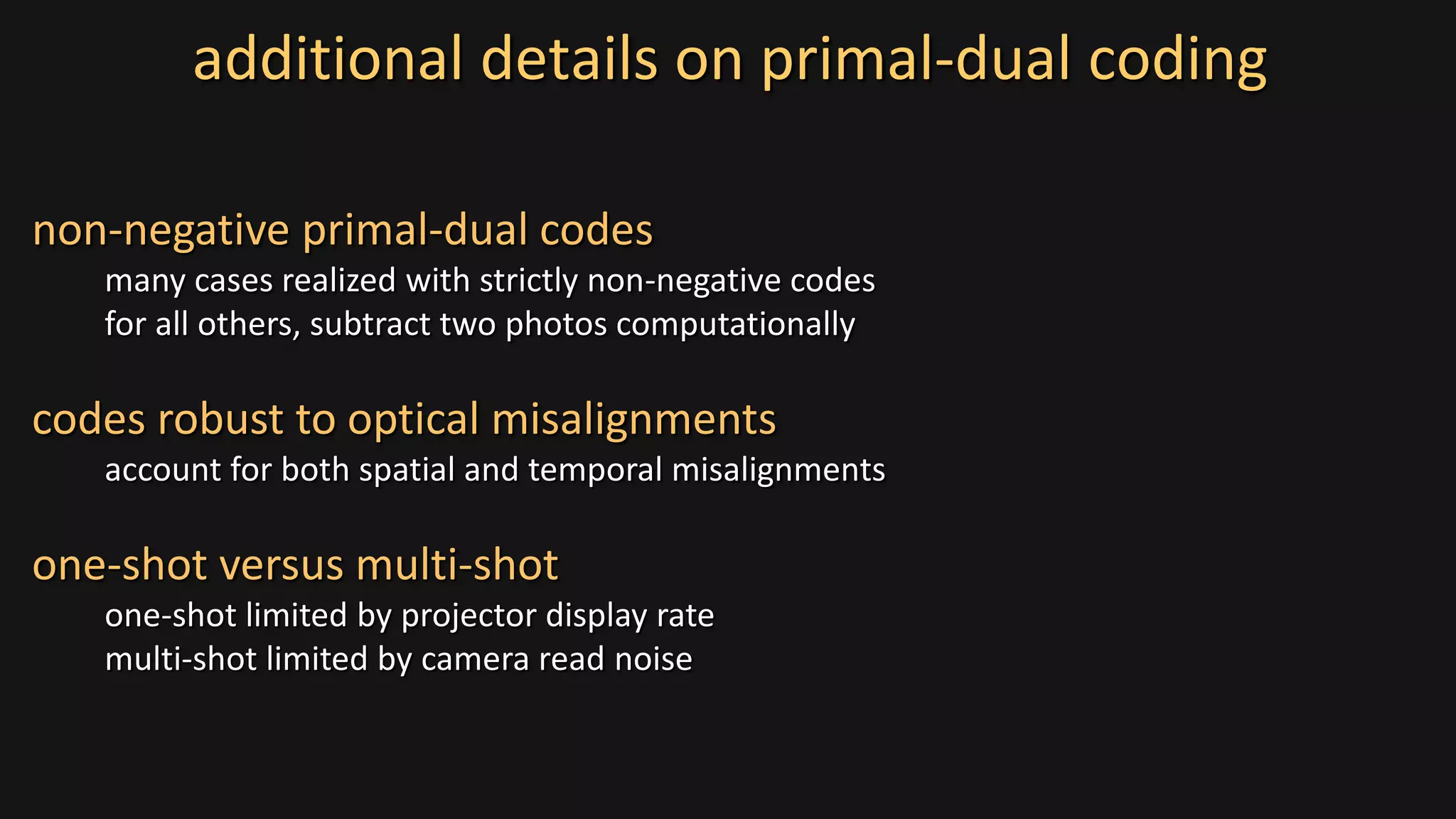 additional details on primal-dual coding

non-negative primal-dual codes
many cases realized with strictly non-negative codes
for all others, subtract two photos computationally

codes robust to optical misalignments
account for both spatial and temporal misalignments

one-shot versus multi-shot
one-shot limited by projector display rate
multi-shot limited by camera read noise